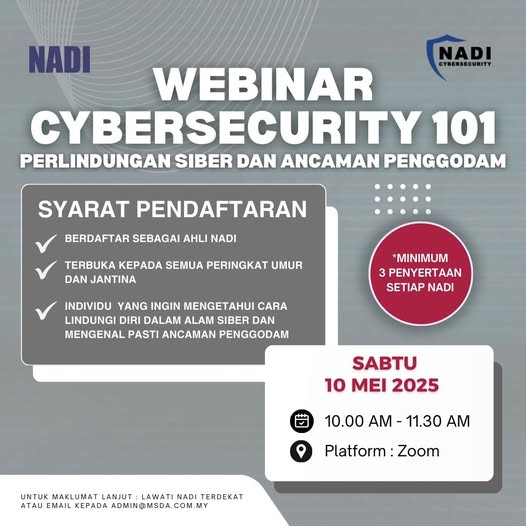 NADI

NADI CYBERSECURITY

WEBINAR CYBERSECURITY 101

PERLINDUNGAN SIBER DAN ANCAMAN PENGGODAM

SYARAT PENDAFTARAN

BERDAFTAR SEBAGAI AHLI NADI

TERBUKA KEPADA SEMUA PERINGKAT UMUR DAN JANTINA

INDIVIDU YANG INGIN MENGETAHUI CARA LINDUNGI DIRI DALAM ALAM SIBER DAN MENGENAL PASTI ANCAMAN PENGGODAM

*MINIMUM 3 PENYERTAAN SETIAP NADI

SABTU
10 MEI 2025

10.00 AM - 11.30 AM

Platform : Zoom

UNTUK MAKLUMAT LANJUT : LAWATI NADI TERDEKAT ATAU EMAIL KEPADA ADMIN@MSDA.COM.MY